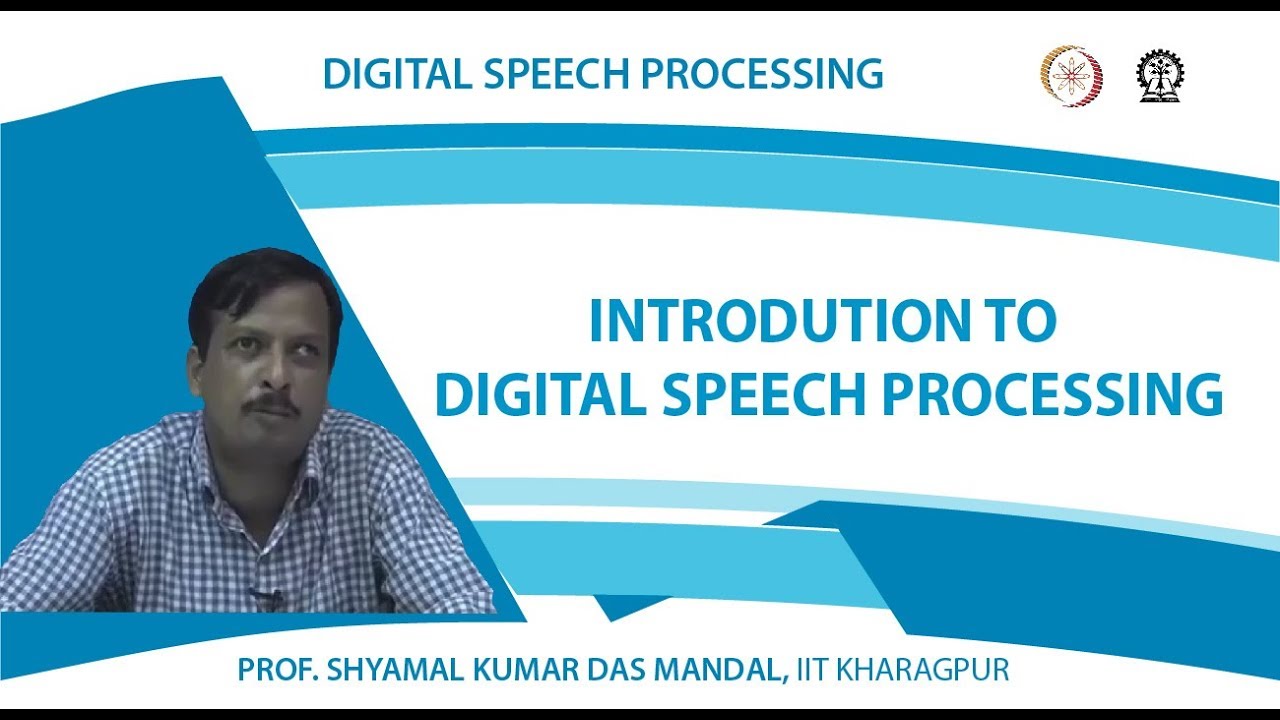 DIGITAL SPEECH PROCESSING

INTRODUTION TO
DIGITAL SPEECH PROCESSING

PROF. SHYAMAL KUMAR DAS MANDAL, IIT KHARAGPUR